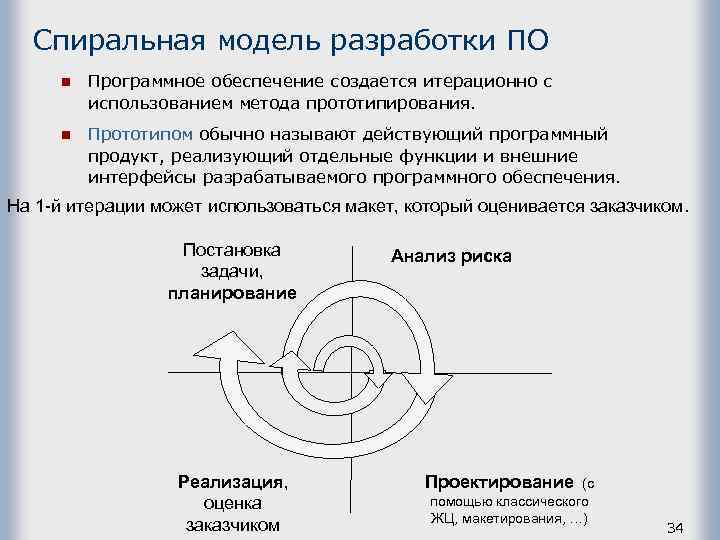 Спиральная модель разработки ПО

Программное обеспечение создается итерационно с использованием метода прототипирования.

Прототипом обычно называют действующий программный продукт, реализующий отдельные функции и внешние интерфейсы разрабатываемого программного обеспечения.

На 1-й итерации может использоваться макет, который оценивается заказчиком.

Постановка задачи, планирование

Анализ риска

Реализация, оценка заказчиком

Проектирование (с помощью классического ЖЦ, макетирования, ...)

34